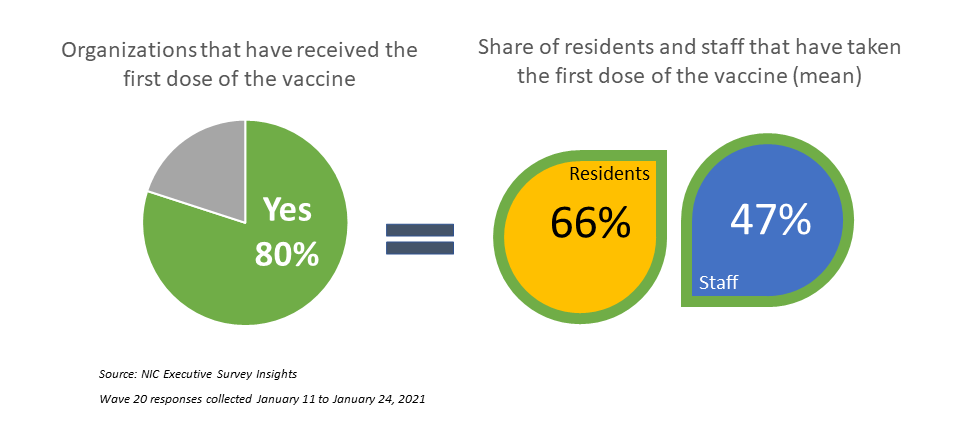 Organizations that have received the first dose of the vaccine

Yes
80%

Share of residents and staff that have taken the first dose of the vaccine (mean)

Residents
66%

47%
Staff

Source: NIC Executive Survey Insights

Wave 20 responses collected January 11 to January 24, 2021